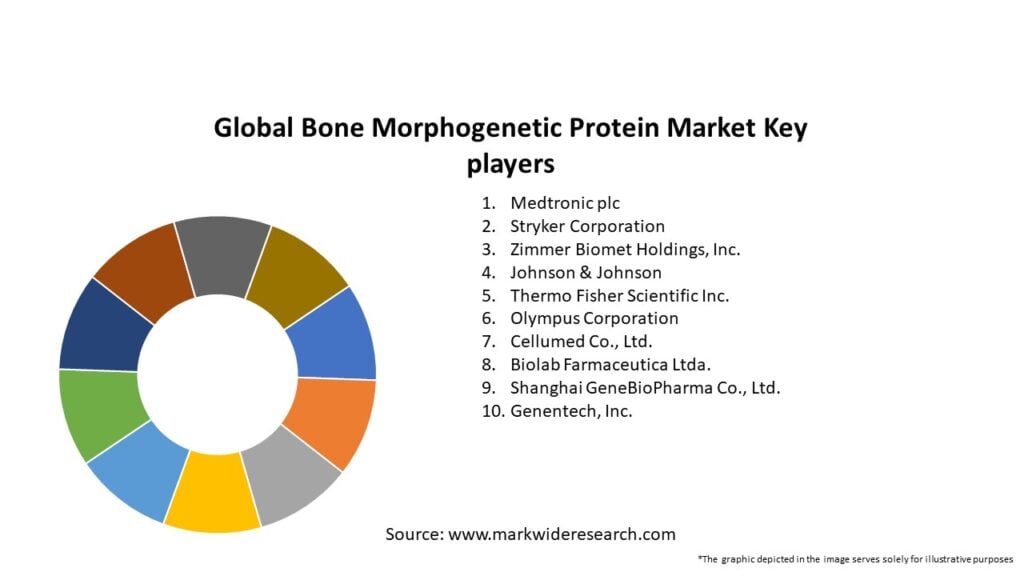 Global Bone Morphogenetic Protein Market Key players

1. Medtronic plc
2. Stryker Corporation
3. Zimmer Biomet Holdings, Inc.
4. Johnson & Johnson
5. Thermo Fisher Scientific Inc.
6. Olympus Corporation
7. Cellumed Co., Ltd.
8. Biolab Farmaceutica Ltda.
9. Shanghai GeneBioPharma Co., Ltd.
10. Genentech, Inc.

Source: www.markwideresearch.com

*The graphic depicted in the image serves solely for illustrative purposes